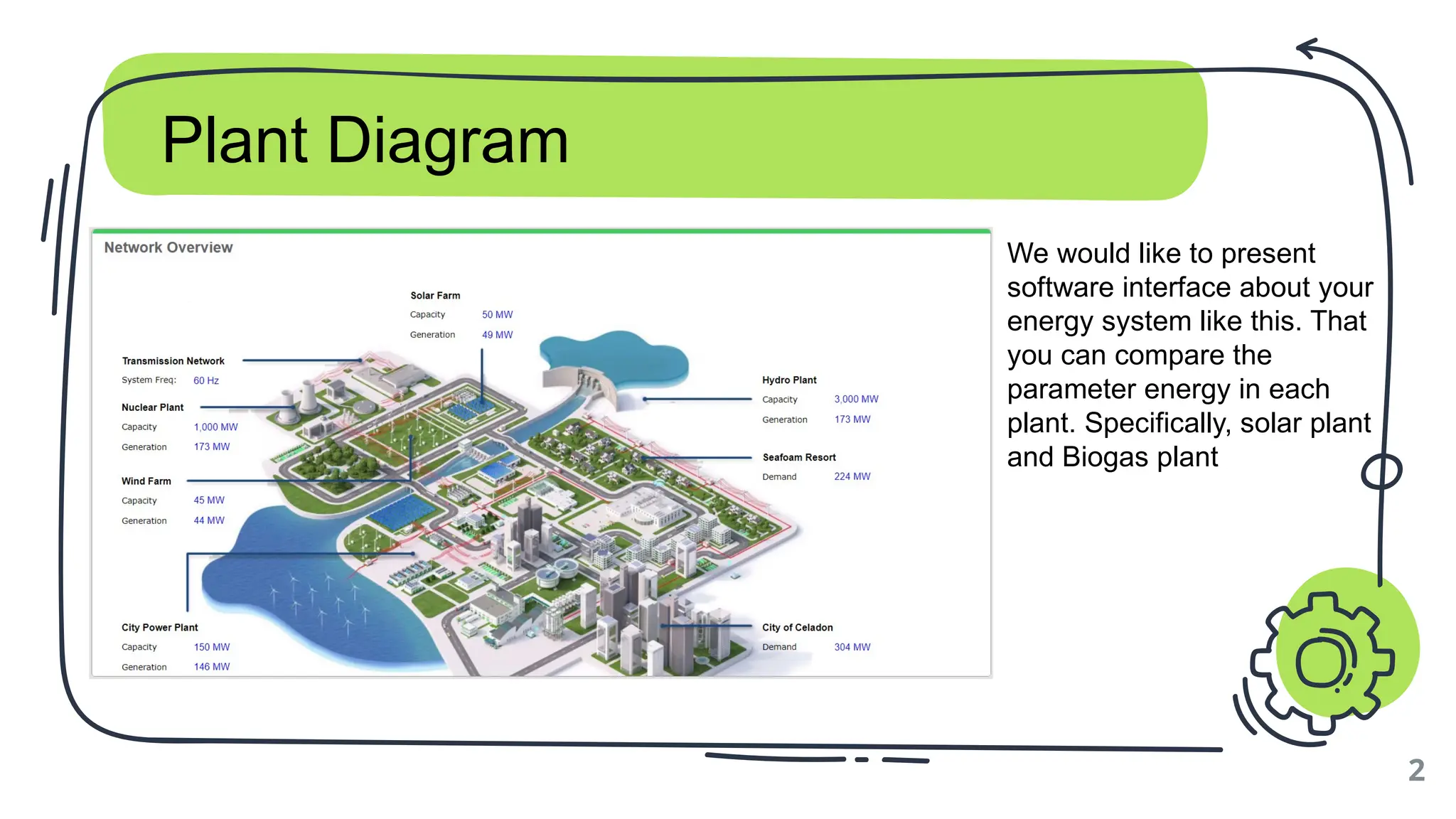 Plant Diagram

Network Overview

Solar Farm
Capacity 50 MW
Generation 49 MW

Transmission Network
System Freq: 60 Hz

Nuclear Plant
Capacity 1,000 MW
Generation 173 MW

Wind Farm
Capacity 45 MW
Generation 44 MW

City Power Plant
Capacity 150 MW
Generation 146 MW

Hydro Plant
Capacity 3,000 MW
Generation 173 MW

Seafoam Resort
Demand 224 MW

City of Celadon
Demand 304 MW

We would like to present software interface about your energy system like this. That you can compare the parameter energy in each plant. Specifically, solar plant and Biogas plant

2